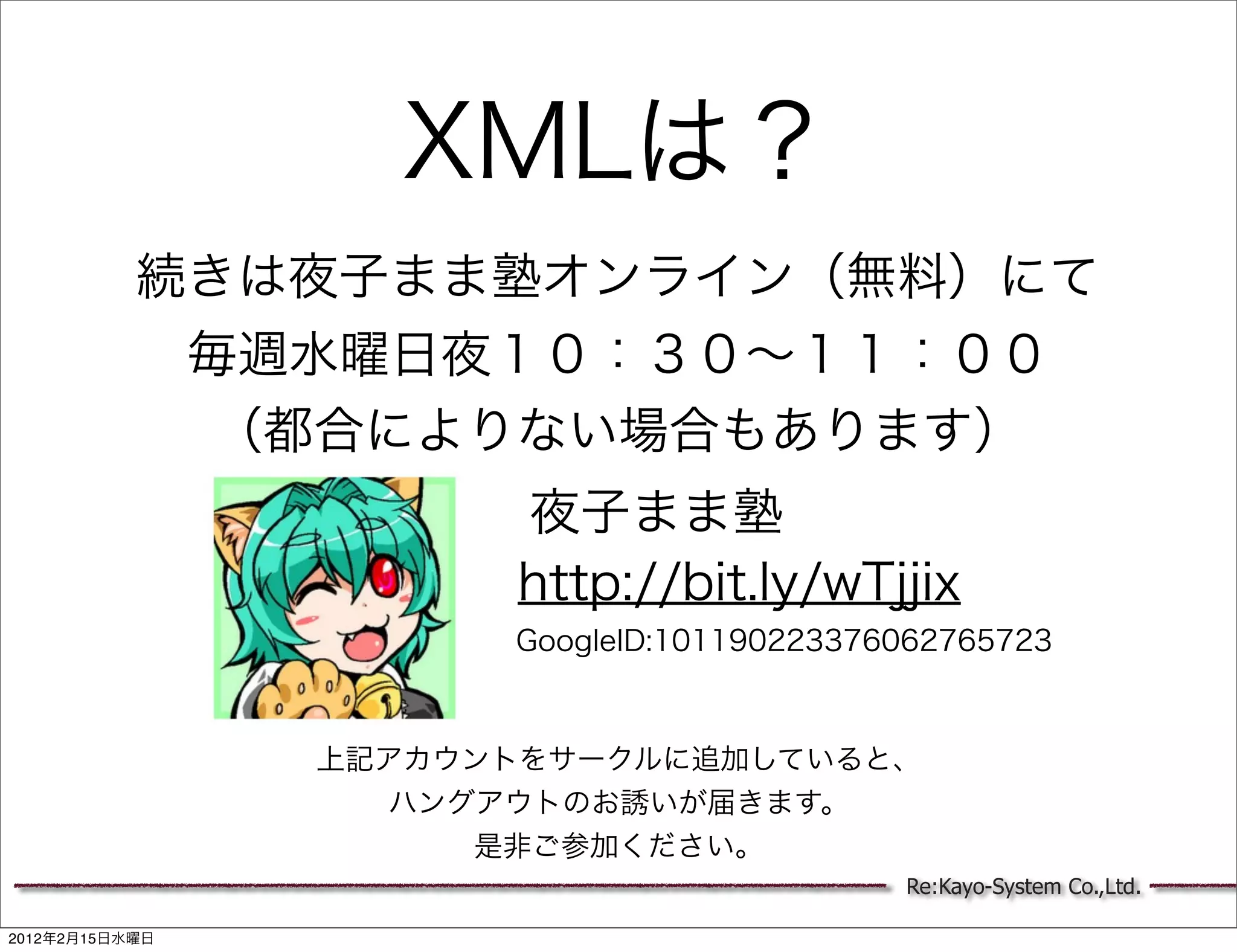 XMLは？

続きは夜子まま塾オンライン（無料）にて
毎週水曜日夜１０：３０〜１１：００
（都合によりない場合もあります）

夜子まま塾
http://bit.ly/wTjjix
GoogleID:101190223376062765723

上記アカウントをサークルに追加していると、
ハングアウトのお誘いが届きます。
是非ご参加ください。

Re:Kayo-System Co.,Ltd.

2012年2月15日水曜日